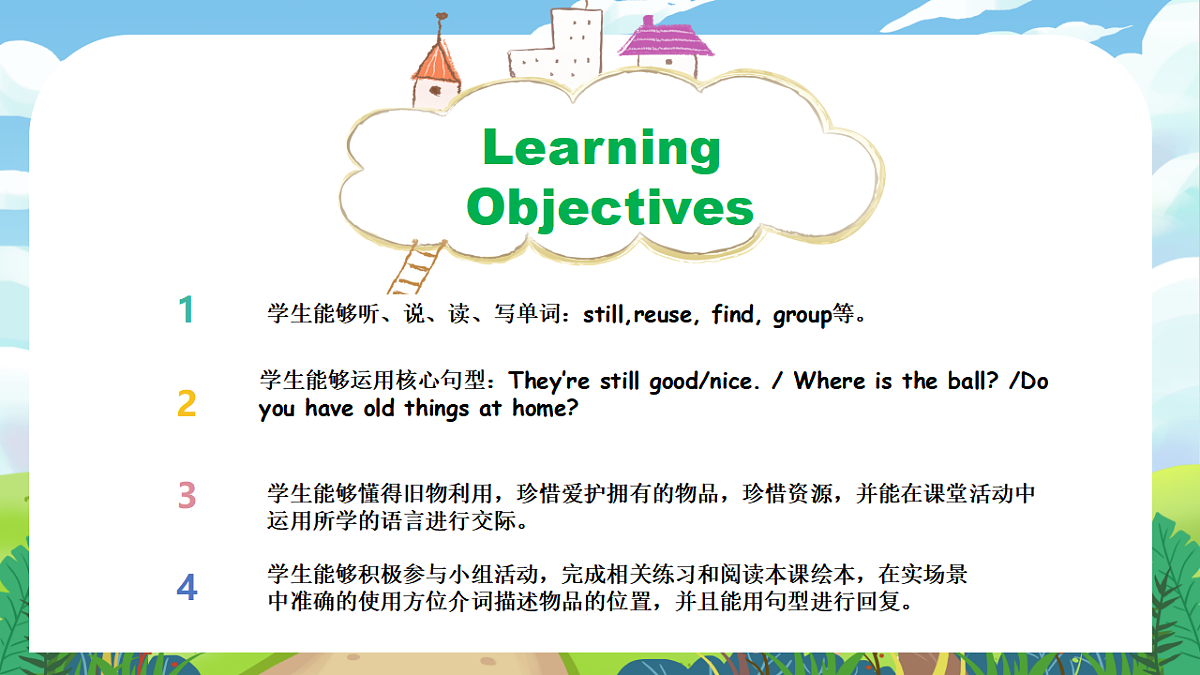 Learning Objectives

1 学生能够听、说、读、写单词：still,reuse, find, group等。

2 学生能够运用核心句型：They're still good/nice. / Where is the ball? /Do you have old things at home?

3 学生能够懂得旧物利用，珍惜爱护拥有的物品，珍惜资源，并能在课堂活动中运用所学的语言进行交际。

4 学生能够积极参与小组活动，完成相关练习和阅读本课绘本，在实场景中准确的使用方位介词描述物品的位置，并且能用句型进行回复。